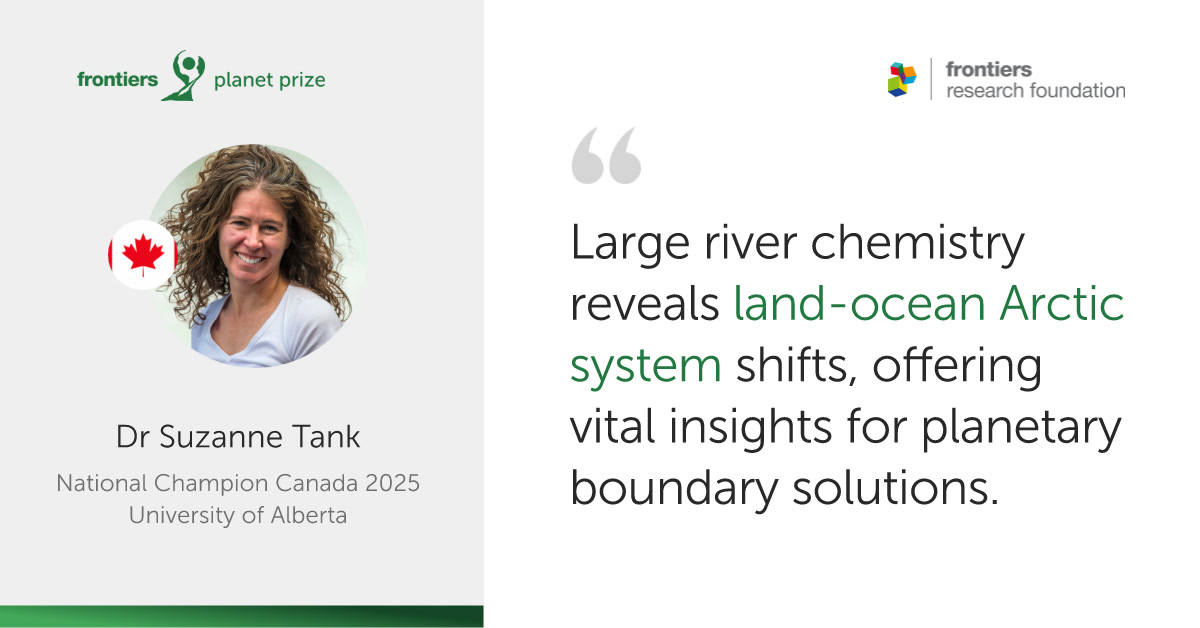 frontiers planet prize

Dr Suzanne Tank

National Champion Canada 2025
University of Alberta

frontiers
research foundation

“

Large river chemistry reveals land-ocean Arctic system shifts, offering vital insights for planetary boundary solutions.